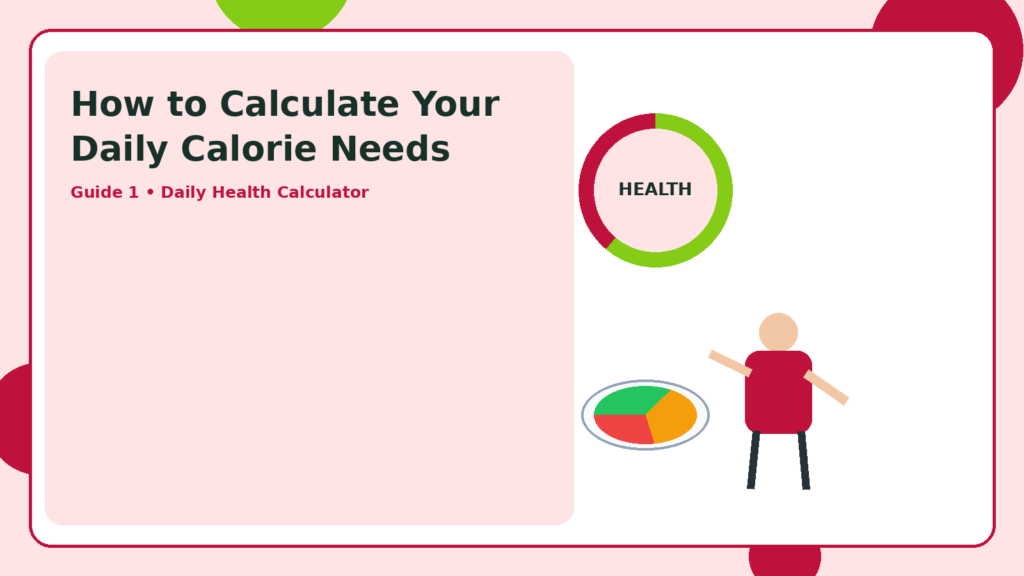 How to Calculate Your Daily Calorie Needs

Guide 1 • Daily Health Calculator

HEALTH